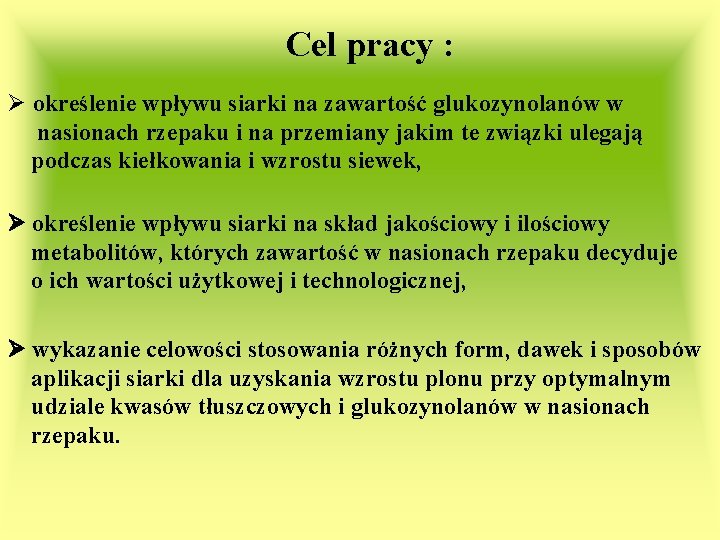 Cel pracy :

➢ określenie wpływu siarki na zawartość glukozynolanów w nasionach rzepaku i na przemiany jakim te związki ulegają podczas kiełkowania i wzrostu siewek,

➢ określenie wpływu siarki na skład jakościowy i ilościowy metabolitów, których zawartość w nasionach rzepaku decyduje o ich wartości użytkowej i technologicznej,

➢ wykazanie celowości stosowania różnych form, dawek i sposobów aplikacji siarki dla uzyskania wzrostu plonu przy optymalnym udziale kwasów tłuszczowych i glukozynolanów w nasionach rzepaku.